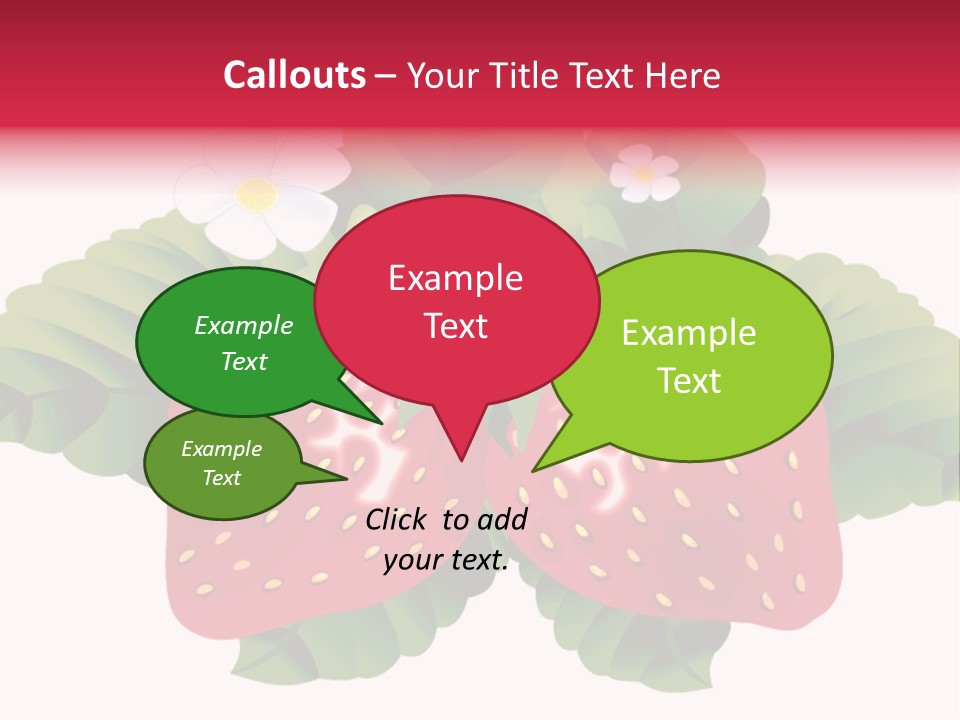 Callouts – Your Title Text Here

Example Text

Example Text

Example Text

Example Text

Click to add your text.